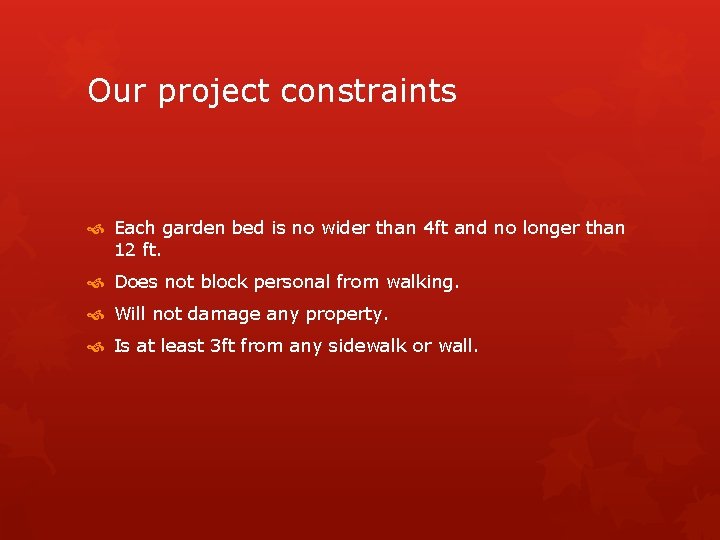 Our project constraints

Each garden bed is no wider than 4ft and no longer than 12 ft.

Does not block personal from walking.

Will not damage any property.

Is at least 3ft from any sidewalk or wall.